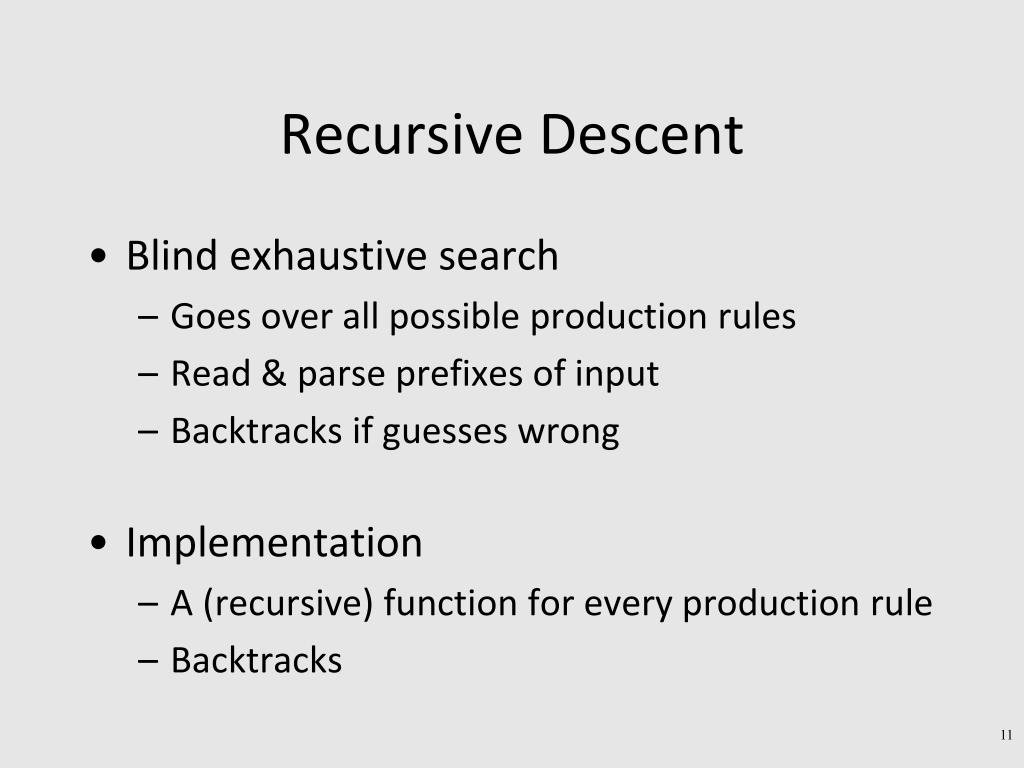 Recursive Descent

• Blind exhaustive search
– Goes over all possible production rules
– Read & parse prefixes of input
– Backtracks if guesses wrong

• Implementation
– A (recursive) function for every production rule
– Backtracks

11